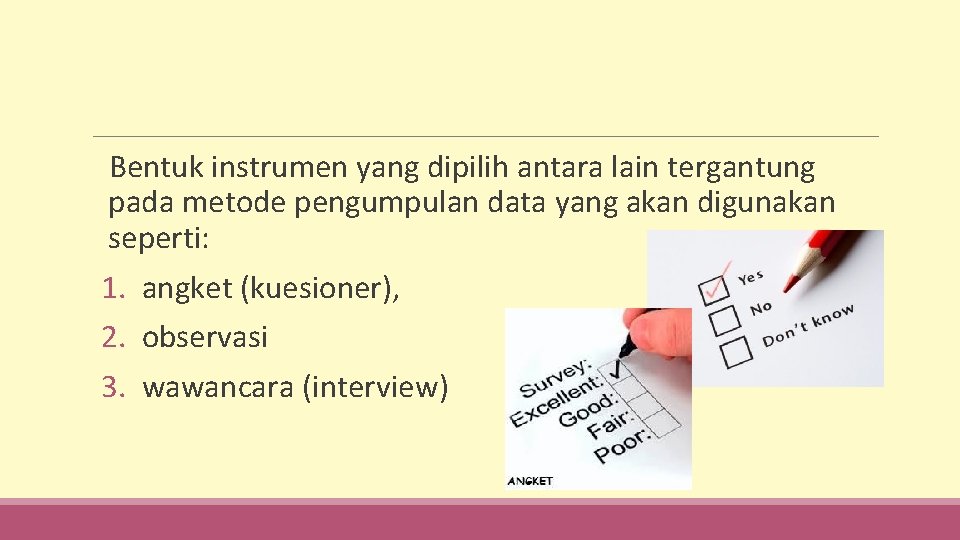 Bentuk instrumen yang dipilih antara lain tergantung pada metode pengumpulan data yang akan digunakan seperti:

1. angket (kuesioner),
2. observasi
3. wawancara (interview)

Yes
No
Don't know

Survey:
Excellent:
Good:
Fair:
Poor:

ANGKET